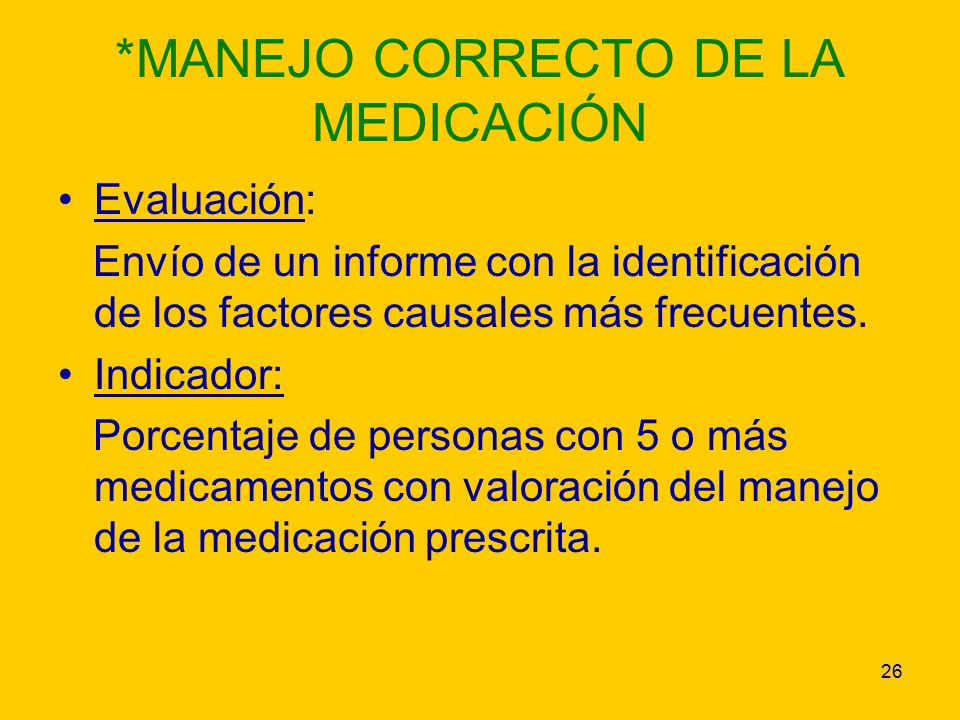 *MANEJO CORRECTO DE LA MEDICACIÓN

• Evaluación:

Envío de un informe con la identificación de los factores causales más frecuentes.

• Indicador:

Porcentaje de personas con 5 o más medicamentos con valoración del manejo de la medicación prescrita.

26